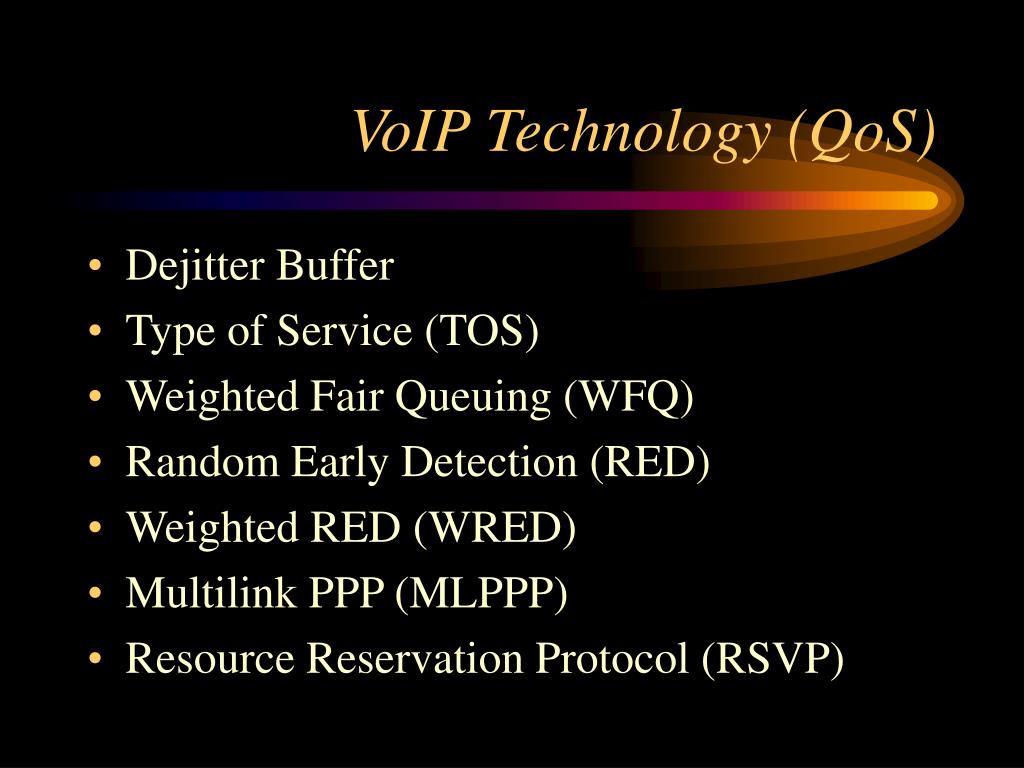 VoIP Technology (QoS)

• Dejitter Buffer
• Type of Service (TOS)
• Weighted Fair Queuing (WFQ)
• Random Early Detection (RED)
• Weighted RED (WRED)
• Multilink PPP (MLPPP)
• Resource Reservation Protocol (RSVP)